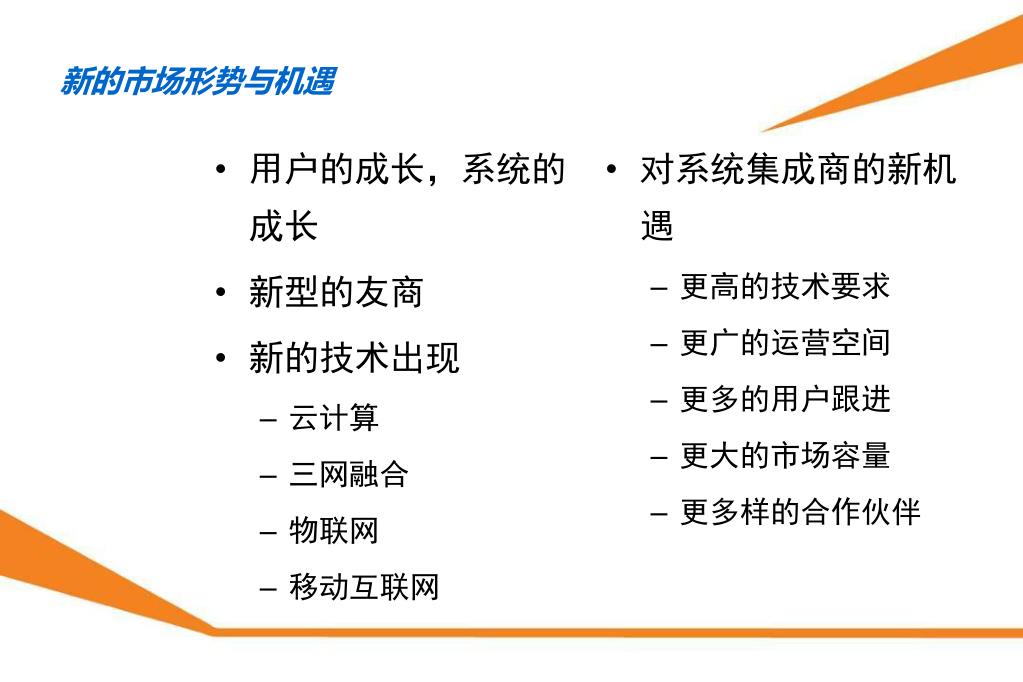 新的市场形势与机遇

• 用户的成长，系统的成长
• 新型的友商
• 新的技术出现
– 云计算
– 三网融合
– 物联网
– 移动互联网

• 对系统集成商的新机遇
– 更高的技术要求
– 更广的运营空间
– 更多的用户跟进
– 更大的市场容量
– 更多样的合作伙伴